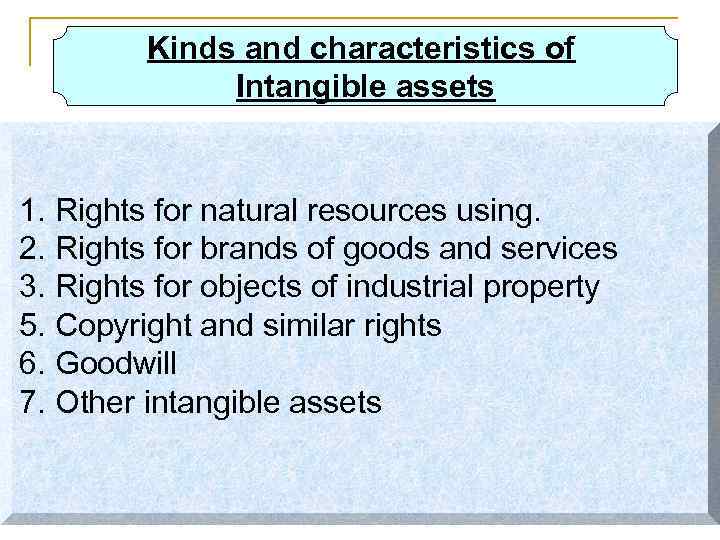 Kinds and characteristics of Intangible assets

1. Rights for natural resources using.
2. Rights for brands of goods and services
3. Rights for objects of industrial property
5. Copyright and similar rights
6. Goodwill
7. Other intangible assets